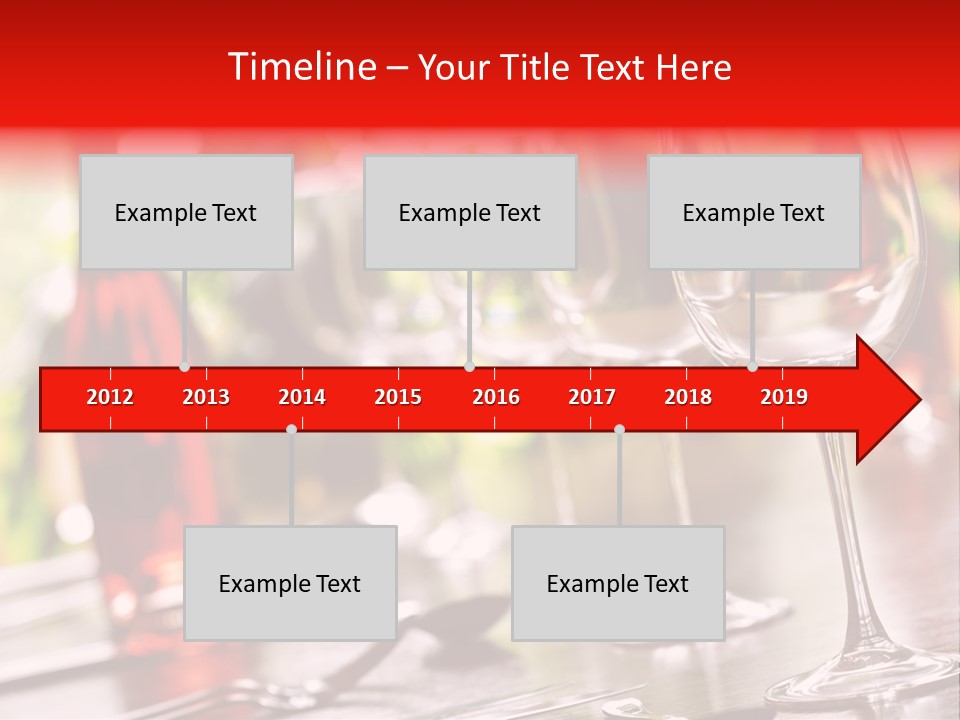 Timeline – Your Title Text Here

Example Text

Example Text

Example Text

2012 2013 2014 2015 2016 2017 2018 2019

Example Text

Example Text